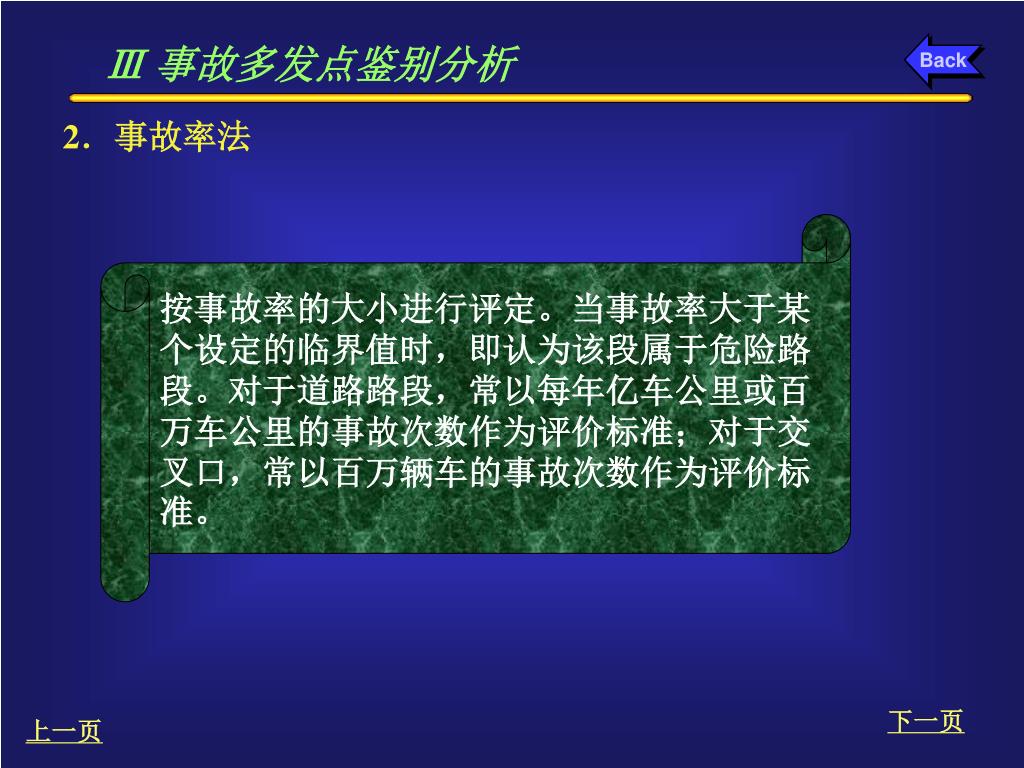 Ⅲ 事故多发点鉴别分析

Back

2. 事故率法

按事故率的大小进行评定。当事故率大于某个设定的临界值时，即认为该段属于危险路段。对于道路路段，常以每年亿车公里或百万车公里的事故次数作为评价标准；对于交叉口，常以百万辆车的事故次数作为评价标准。

上一页

下一页